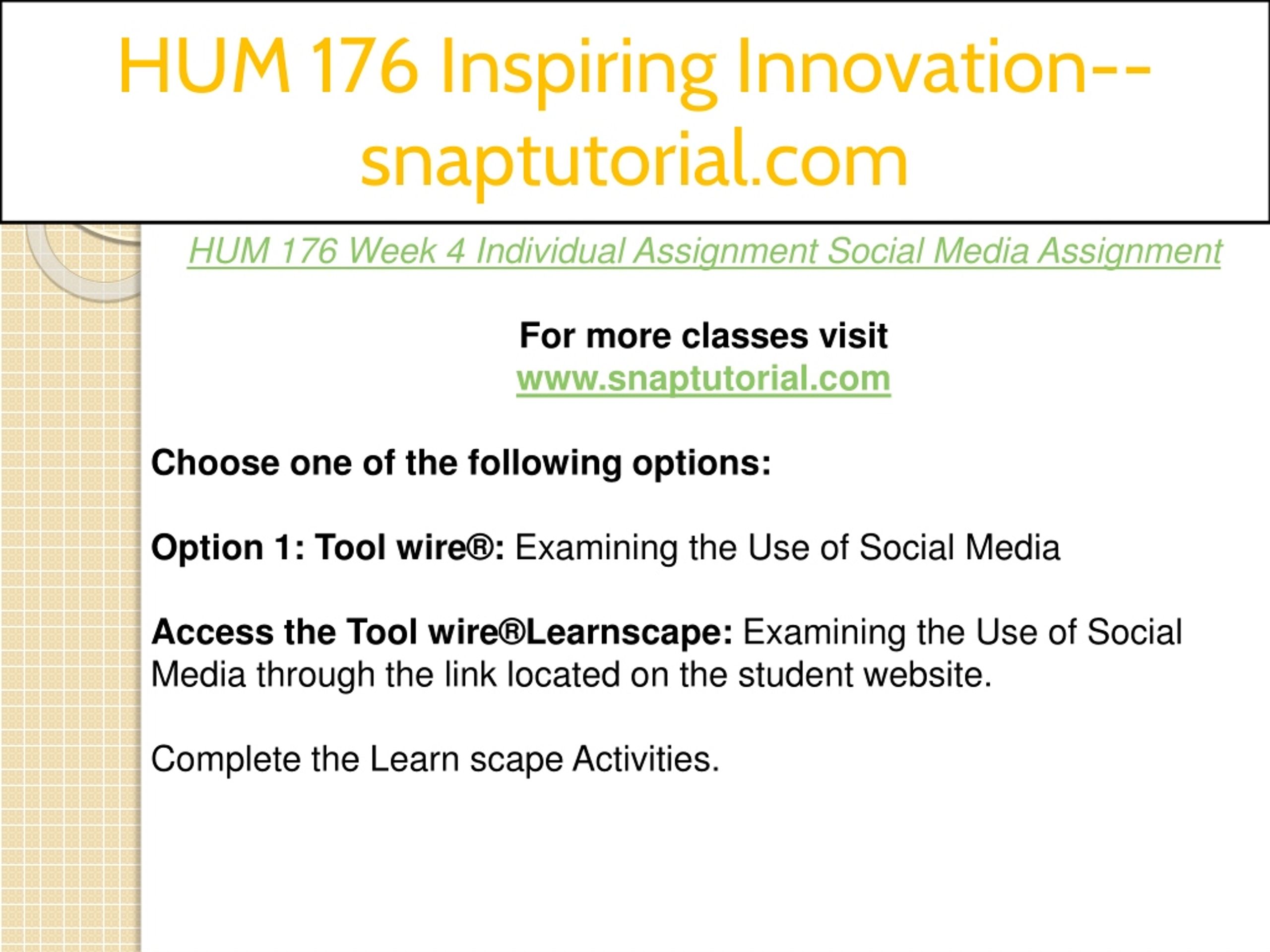 HUM 176 Inspiring Innovation--snaptutorial.com

HUM 176 Week 4 Individual Assignment Social Media Assignment

For more classes visit
www.snaptutorial.com

Choose one of the following options:

Option 1: Tool wire®: Examining the Use of Social Media

Access the Tool wire®Learnscape: Examining the Use of Social Media through the link located on the student website.

Complete the Learn scape Activities.